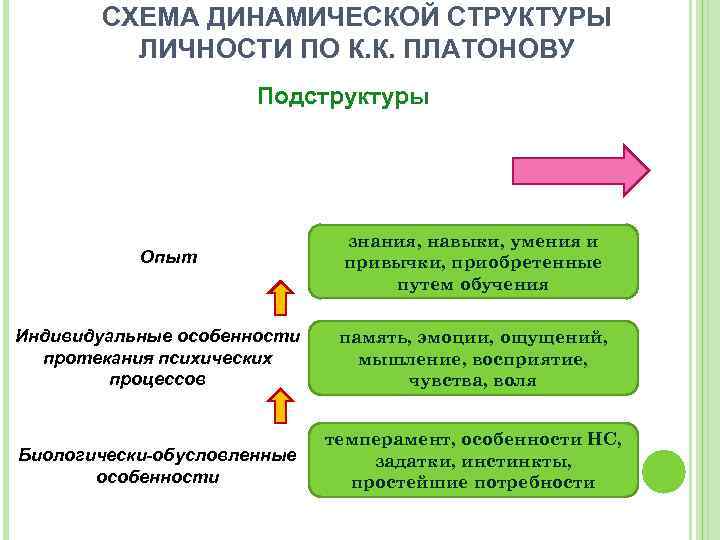 СХЕМА ДИНАМИЧЕСКОЙ СТРУКТУРЫ ЛИЧНОСТИ ПО К.К. ПЛАТОНОВУ

Подструктуры

Опыт

знания, навыки, умения и привычки, приобретенные путем обучения

Индивидуальные особенности протекания психических процессов

память, эмоции, ощущений, мышление, восприятие, чувства, воля

Биологически-обусловленные особенности

темперамент, особенности НС, задатки, инстинкты, простейшие потребности